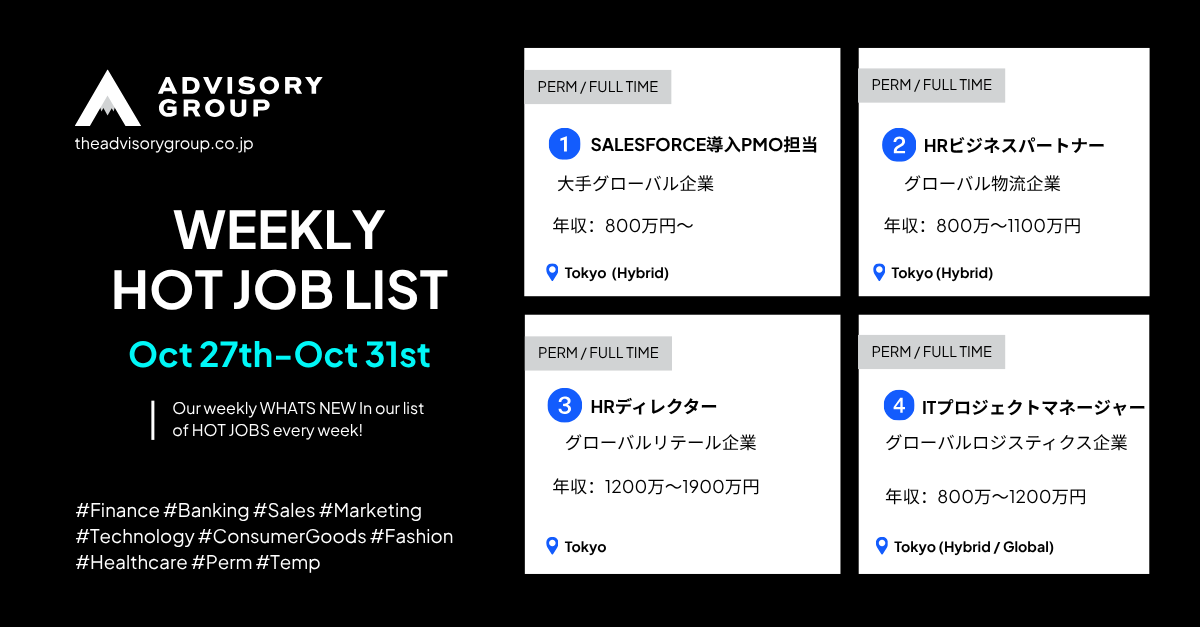 ADVISORY GROUP
theadvisorygroup.co.jp

WEEKLY HOT JOB LIST

Oct 27th-Oct 31st

Our weekly WHATS NEW In our list of HOT JOBS every week!

#Finance #Banking #Sales #Marketing #Technology #ConsumerGoods #Fashion #Healthcare #Perm #Temp

PERM / FULL TIME
1 SALESFORCE導入PMO担当
大手グローバル企業
年収：800万円〜
Tokyo (Hybrid)

PERM / FULL TIME
2 HRビジネスパートナー
グローバル物流企業
年収：800万〜1100万円
Tokyo (Hybrid)

PERM / FULL TIME
3 HRディレクター
グローバルリテール企業
年収：1200万〜1900万円
Tokyo

PERM / FULL TIME
4 ITプロジェクトマネージャー
グローバルロジスティクス企業
年収：800万〜1200万円
Tokyo (Hybrid / Global)